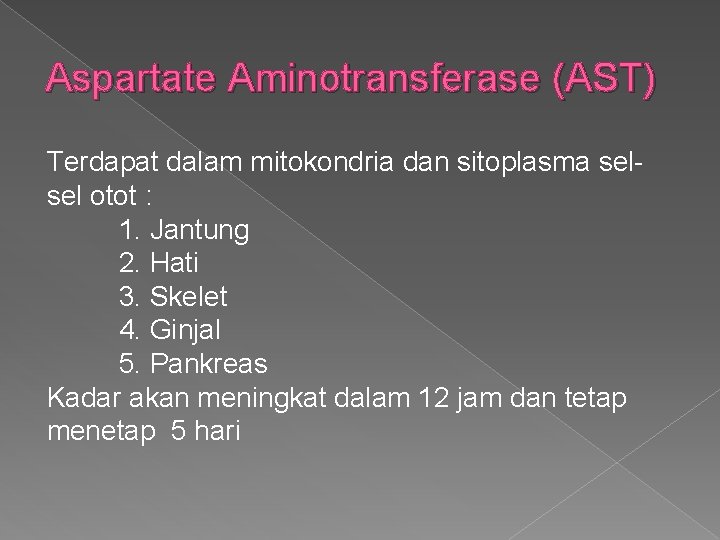 Aspartate Aminotransferase (AST)

Terdapat dalam mitokondria dan sitoplasma sel-sel otot :
1. Jantung
2. Hati
3. Skelet
4. Ginjal
5. Pankreas
Kadar akan meningkat dalam 12 jam dan tetap menetap 5 hari